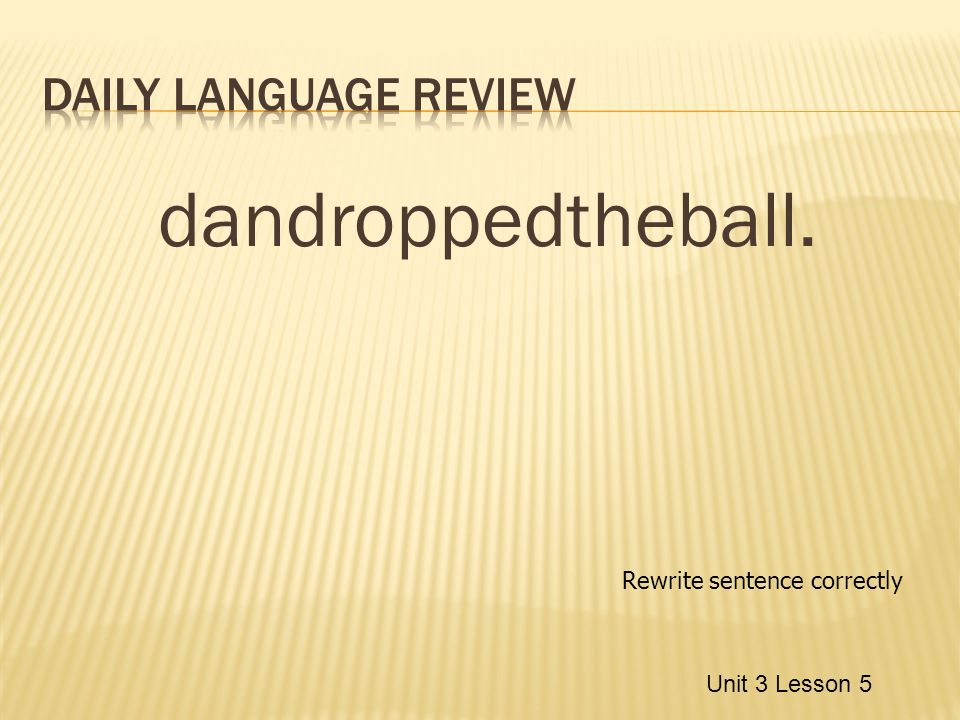 DAILY LANGUAGE REVIEW

dandroppedtheball.

Rewrite sentence correctly

Unit 3 Lesson 5